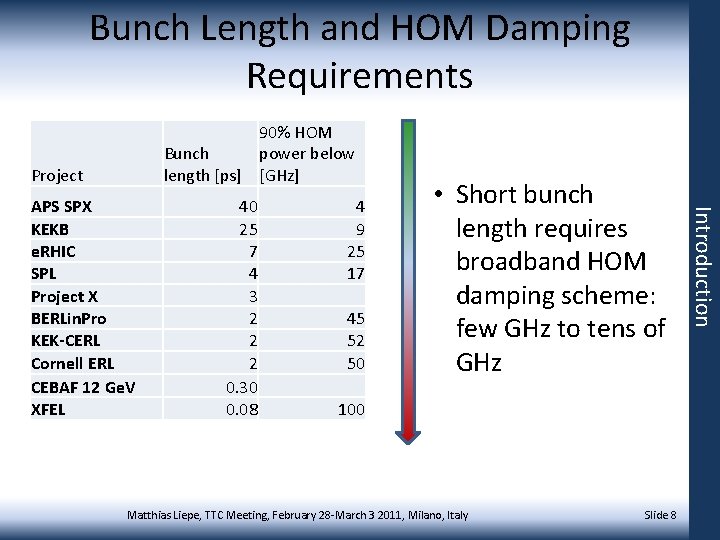 Bunch Length and HOM Damping Requirements

| Project | Bunch length [ps] | 90% HOM power below [GHz] |
|---|---|---|
| APS SPX | 40 | 4 |
| KEKB | 25 | 9 |
| eRHIC | 7 | 25 |
| SPL | 4 | 17 |
| Project X | 3 | |
| BERLinPro | 2 | 45 |
| KEK-CERL | 2 | 52 |
| Cornell ERL | 2 | 50 |
| CEBAF 12 GeV | 0.30 | |
| XFEL | 0.08 | 100 |

• Short bunch length requires broadband HOM damping scheme: few GHz to tens of GHz

Introduction

Matthias Liepe, TTC Meeting, February 28-March 3 2011, Milano, Italy

Slide 8